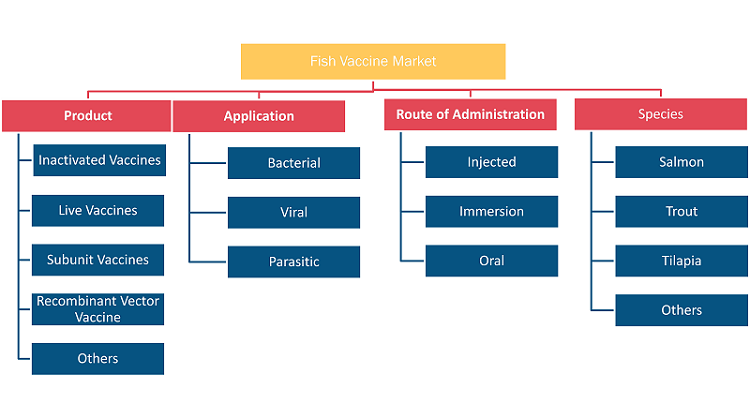 Fish Vaccine Market

Product

Inactivated Vaccines

Live Vaccines

Subunit Vaccines

Recombinant Vector Vaccine

Others

Application

Bacterial

Viral

Parasitic

Route of Administration

Injected

Immersion

Oral

Species

Salmon

Trout

Tilapia

Others